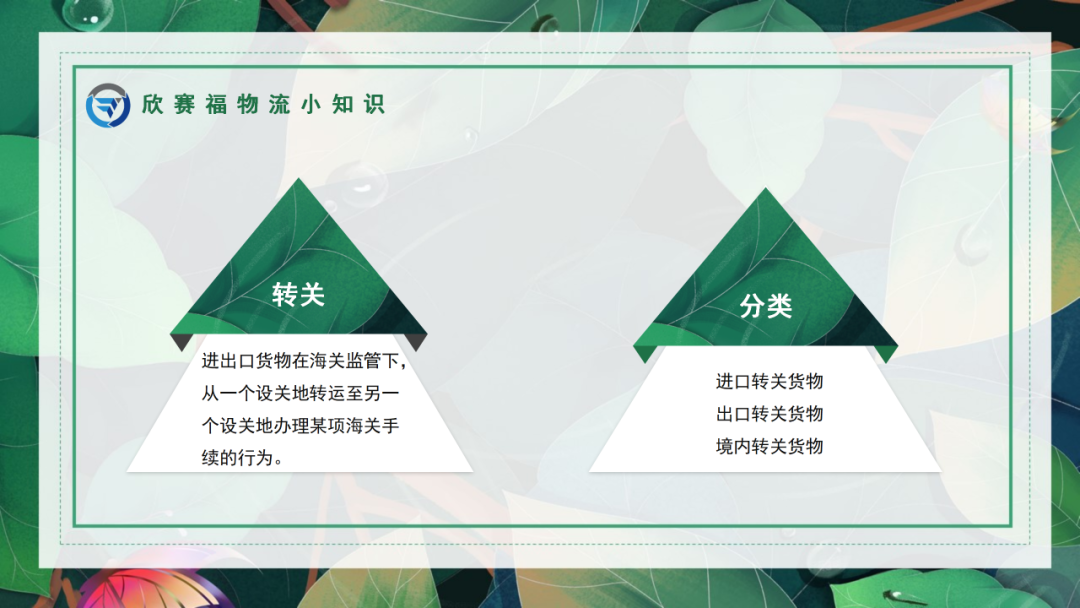 欣赛福物流小知识

转关

进出口货物在海关监管下，从一个设关地转运至另一个设关地办理某项海关手续的行为。

分类

进口转关货物
出口转关货物
境内转关货物